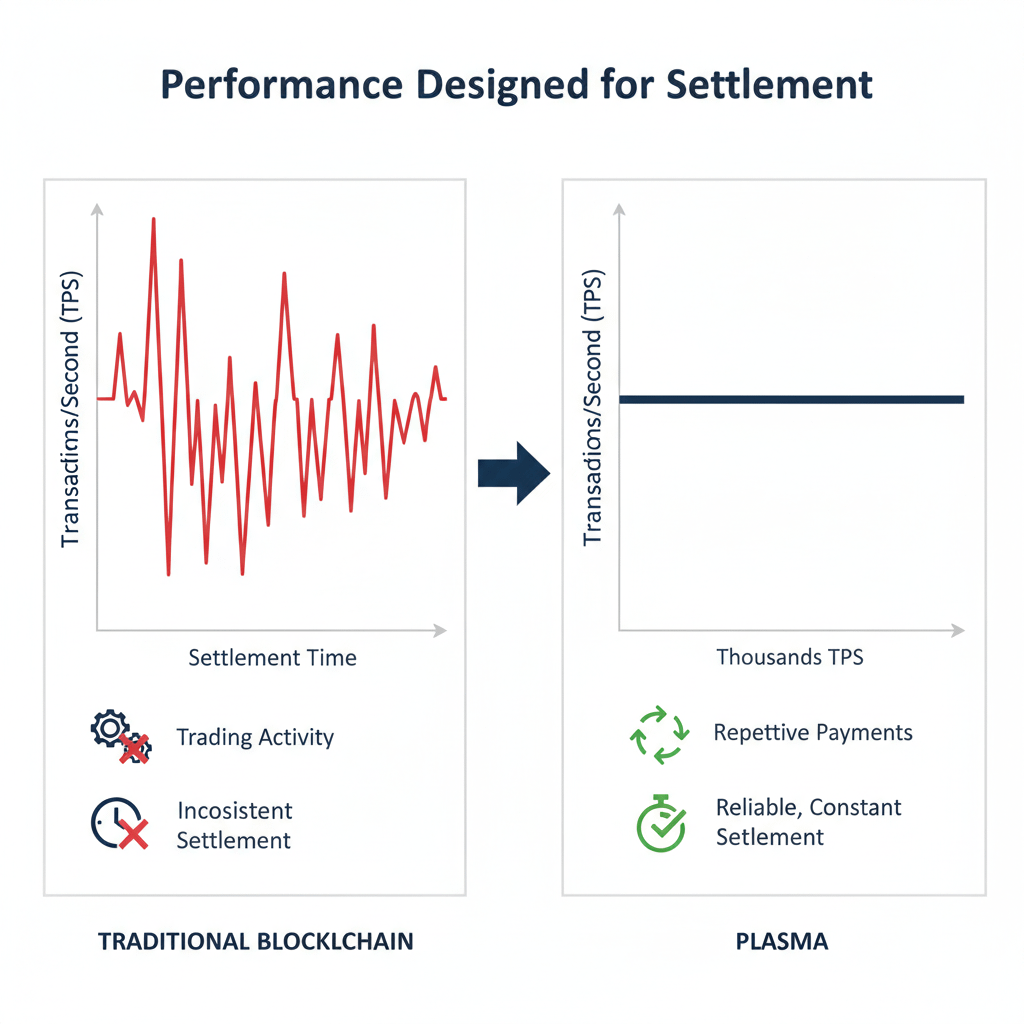 Performance Designed for Settlement

Transadims/Second (TPS)

Settlement Time

Trading Activity

Incosistent Settlement

TRADITIONAL BLOCKLCHAIN

Transadions/Second (TPS)

Thousands TPS

Repettive Payments

Reliable, Constant Setlement

PLASMA